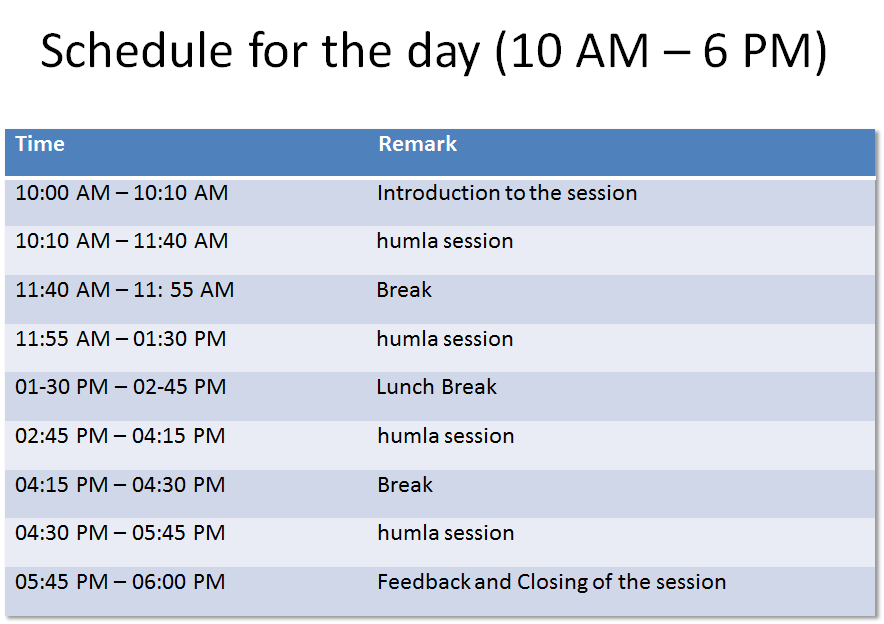 Schedule for the day (10 AM – 6 PM)

| Time | Remark |
|---|---|
| 10:00 AM – 10:10 AM | Introduction to the session |
| 10:10 AM – 11:40 AM | humla session |
| 11:40 AM – 11: 55 AM | Break |
| 11:55 AM – 01:30 PM | humla session |
| 01-30 PM – 02-45 PM | Lunch Break |
| 02:45 PM – 04:15 PM | humla session |
| 04:15 PM – 04:30 PM | Break |
| 04:30 PM – 05:45 PM | humla session |
| 05:45 PM – 06:00 PM | Feedback and Closing of the session |